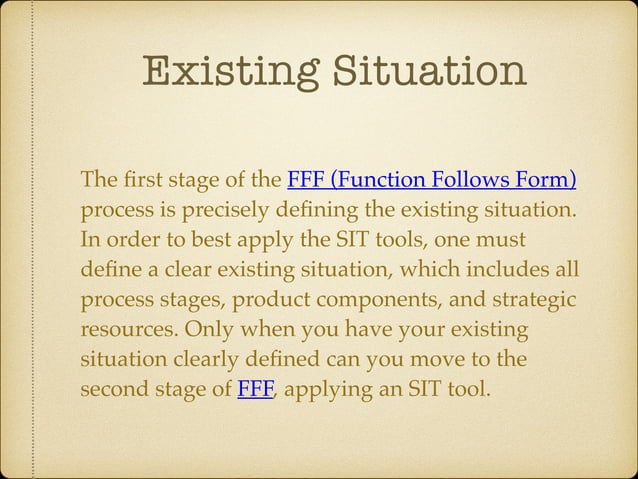 Existing Situation

The first stage of the FFF (Function Follows Form) process is precisely defining the existing situation. In order to best apply the SIT tools, one must define a clear existing situation, which includes all process stages, product components, and strategic resources. Only when you have your existing situation clearly defined can you move to the second stage of FFF, applying an SIT tool.